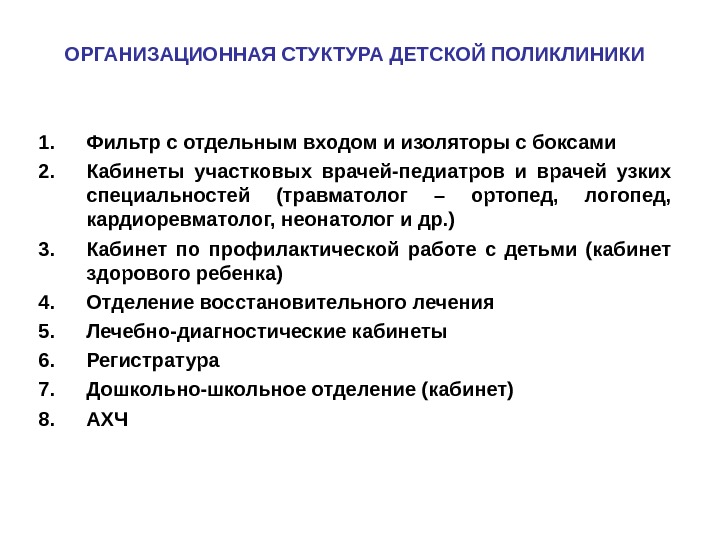 ОРГАНИЗАЦИОННАЯ СТУКТУРА ДЕТСКОЙ ПОЛИКЛИНИКИ

1. Фильтр с отдельным входом и изоляторы с боксами
2. Кабинеты участковых врачей-педиатров и врачей узких специальностей (травматолог – ортопед, логопед, кардиоревматолог, неонатолог и др.)
3. Кабинет по профилактической работе с детьми (кабинет здорового ребенка)
4. Отделение восстановительного лечения
5. Лечебно-диагностические кабинеты
6. Регистратура
7. Дошкольно-школьное отделение (кабинет)
8. АХЧ